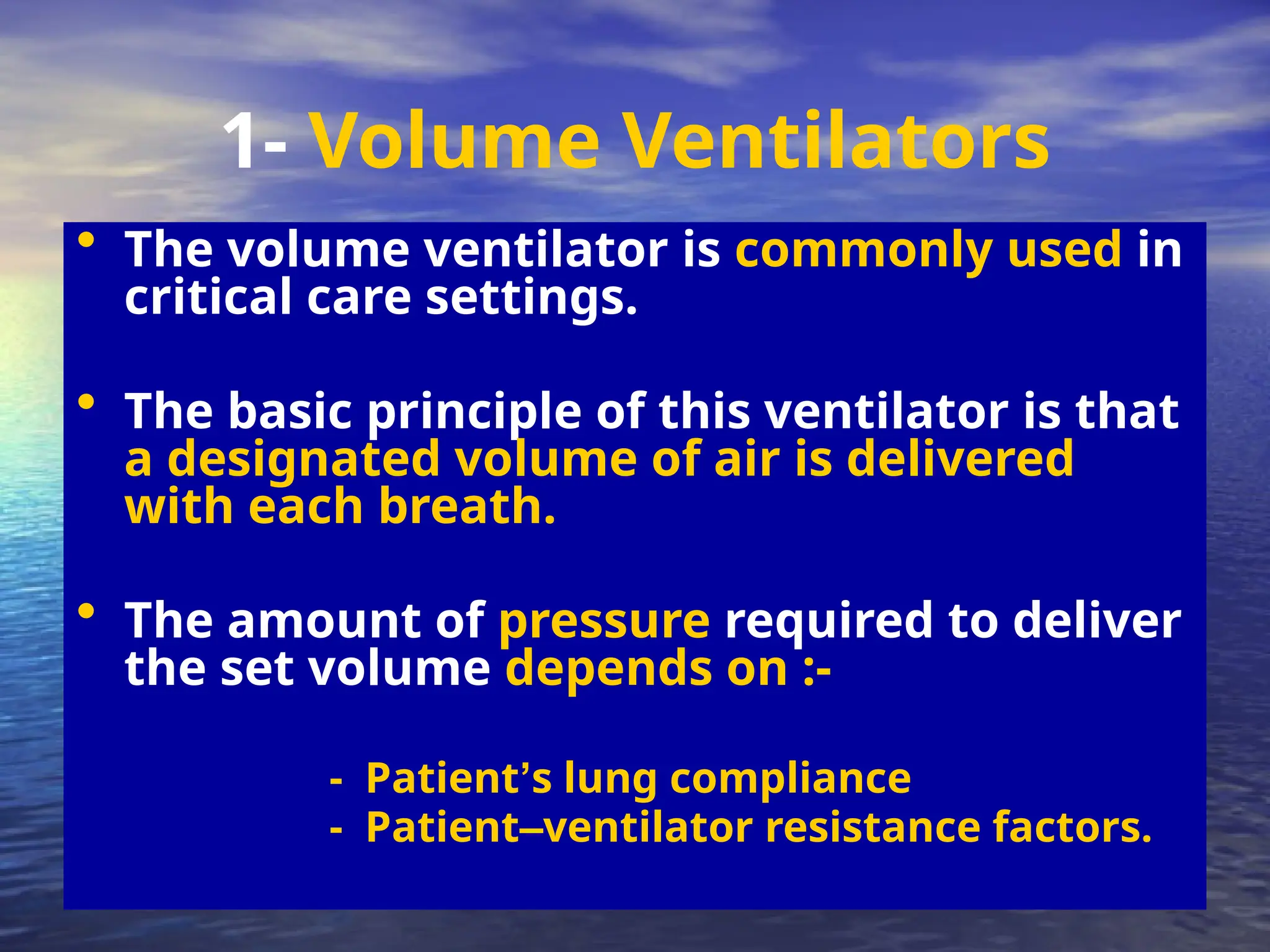 1- Volume Ventilators

• The volume ventilator is commonly used in critical care settings.

• The basic principle of this ventilator is that a designated volume of air is delivered with each breath.

• The amount of pressure required to deliver the set volume depends on :-

- Patient’s lung compliance
- Patient–ventilator resistance factors.